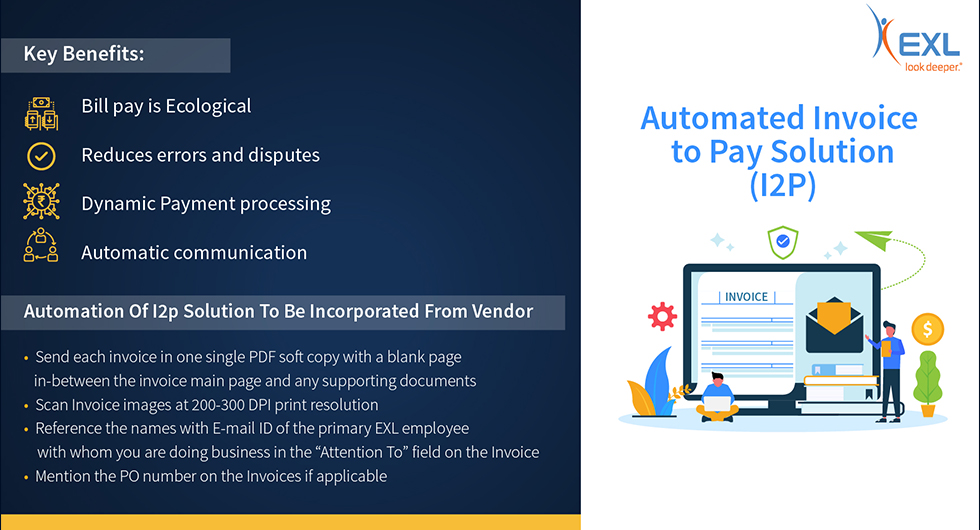 Key Benefits:

Bill pay is Ecological

Reduces errors and disputes

Dynamic Payment processing

Automatic communication

Automation Of I2p Solution To Be Incorporated From Vendor

• Send each invoice in one single PDF soft copy with a blank page in-between the invoice main page and any supporting documents
• Scan Invoice images at 200-300 DPI print resolution
• Reference the names with E-mail ID of the primary EXL employee with whom you are doing business in the "Attention To" field on the Invoice
• Mention the PO number on the Invoices if applicable

EXL
look deeper.

Automated Invoice to Pay Solution (I2P)

INVOICE

$